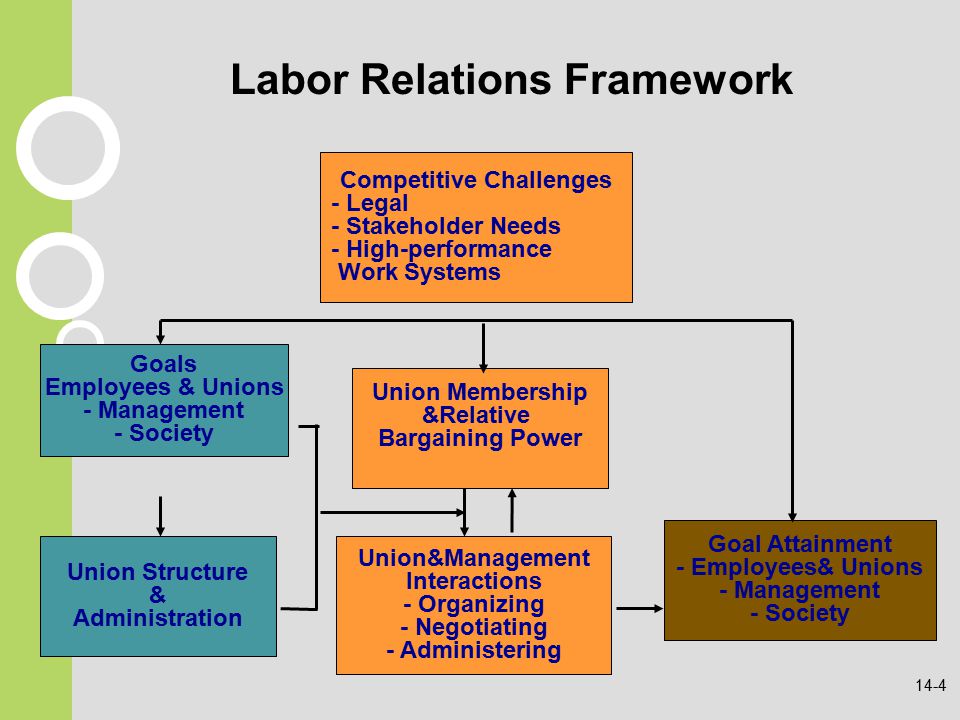 Labor Relations Framework

Competitive Challenges
- Legal
- Stakeholder Needs
- High-performance
Work Systems

Goals
Employees & Unions
- Management
- Society

Union Membership
&Relative
Bargaining Power

Union Structure
&
Administration

Union&Management
Interactions
- Organizing
- Negotiating
- Administering

Goal Attainment
- Employees& Unions
- Management
- Society

14-4